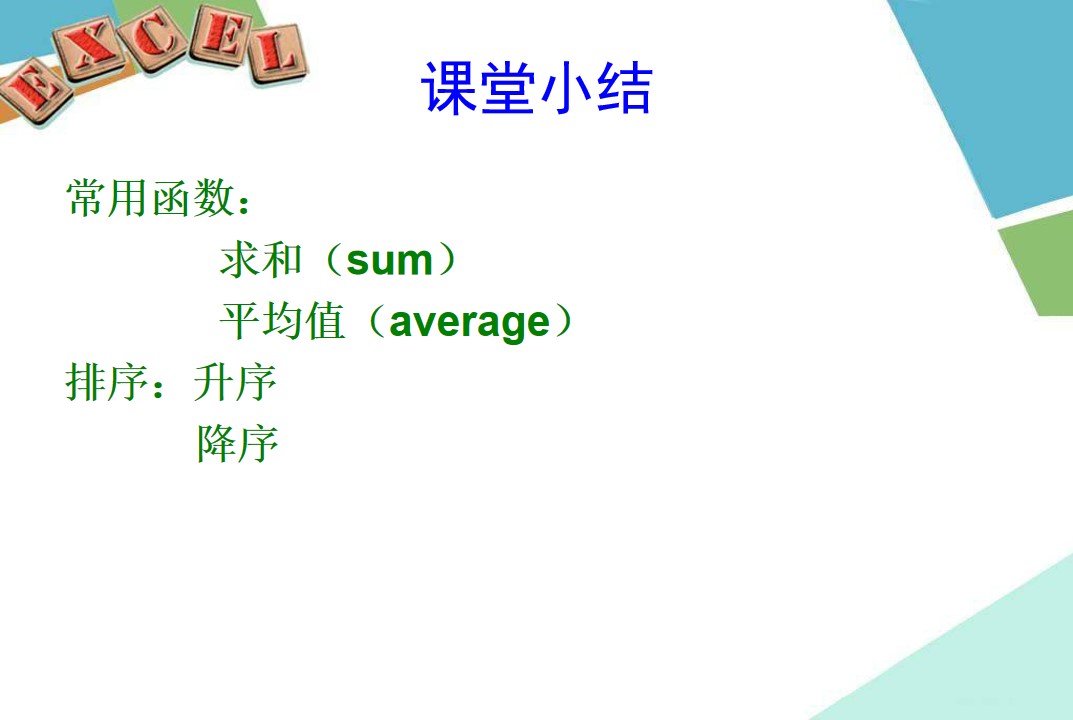 EXCEL

课堂小结

常用函数：
求和（sum）
平均值（average）
排序：升序
降序